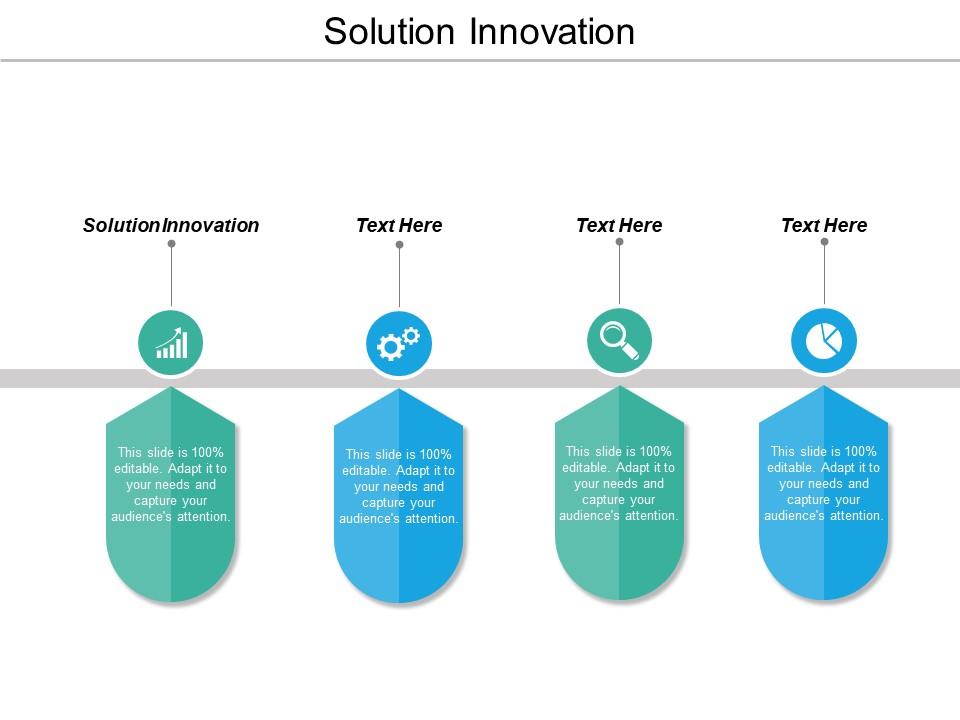 Solution Innovation

SolutionInnovation

This slide is 100% editable. Adapt it to your needs and capture your audience's attention.

Text Here

This slide is 100% editable. Adapt it to your needs and capture your audience's attention.

Text Here

This slide is 100% editable. Adapt it to your needs and capture your audience's attention.

Text Here

This slide is 100% editable. Adapt it to your needs and capture your audience's attention.